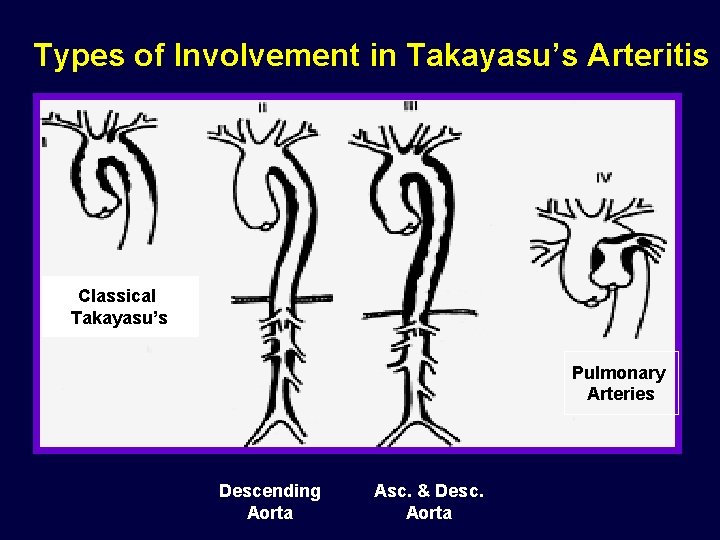 Types of Involvement in Takayasu's Arteritis

I

II

III

IV

Classical Takayasu's

Pulmonary Arteries

Descending Aorta

Asc. & Desc. Aorta